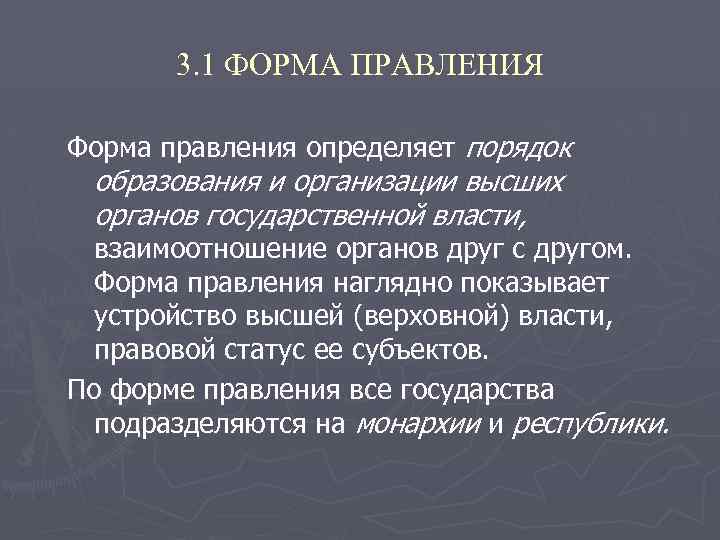 3.1 ФОРМА ПРАВЛЕНИЯ

Форма правления определяет порядок образования и организации высших органов государственной власти, взаимоотношение органов друг с другом. Форма правления наглядно показывает устройство высшей (верховной) власти, правовой статус ее субъектов.

По форме правления все государства подразделяются на монархии и республики.